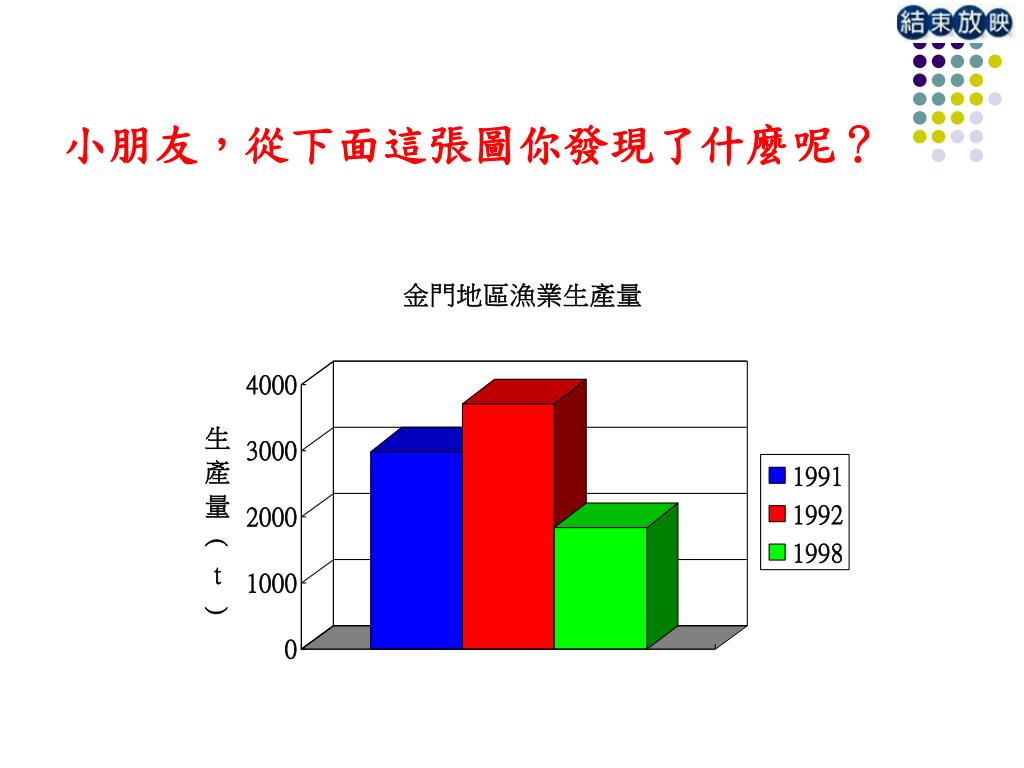 結束放映

小朋友，從下面這張圖你發現了什麼呢？

金門地區漁業生產量

生產量（t）

4000
3000
2000
1000
0

1991
1992
1998